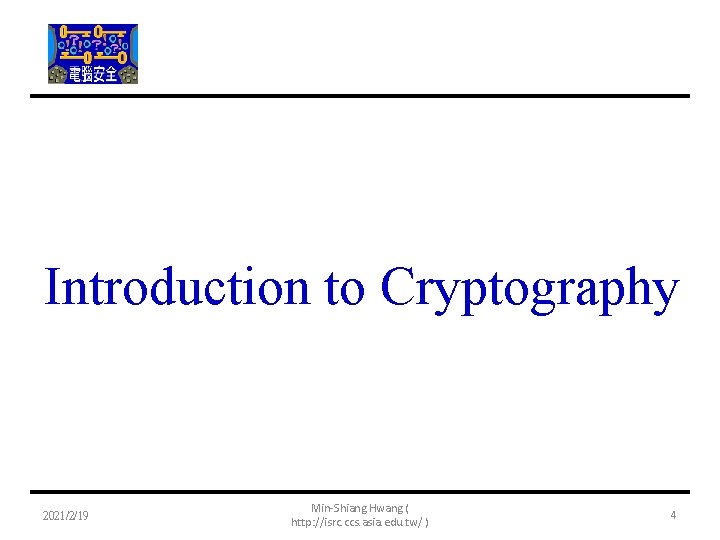 電腦安全

Introduction to Cryptography

2021/2/19

Min-Shiang Hwang ( http://isrc.ccs.asia.edu.tw/ )

4